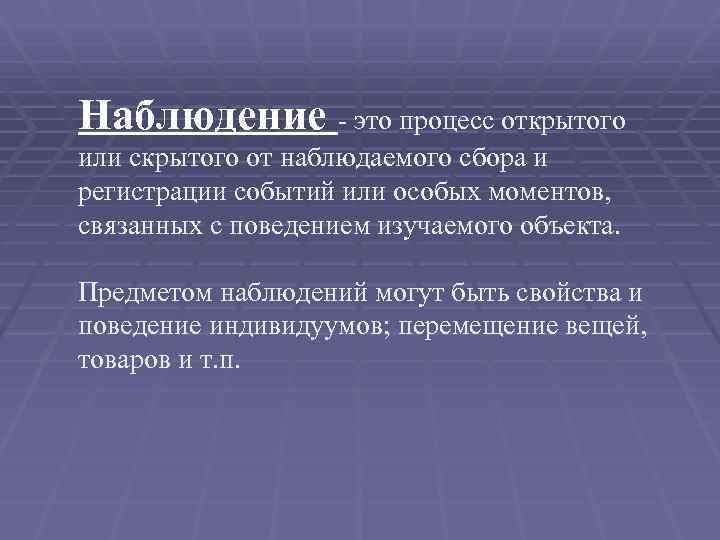 Наблюдение - это процесс открытого или скрытого от наблюдаемого сбора и регистрации событий или особых моментов, связанных с поведением изучаемого объекта.

Предметом наблюдений могут быть свойства и поведение индивидуумов; перемещение вещей, товаров и т.п.